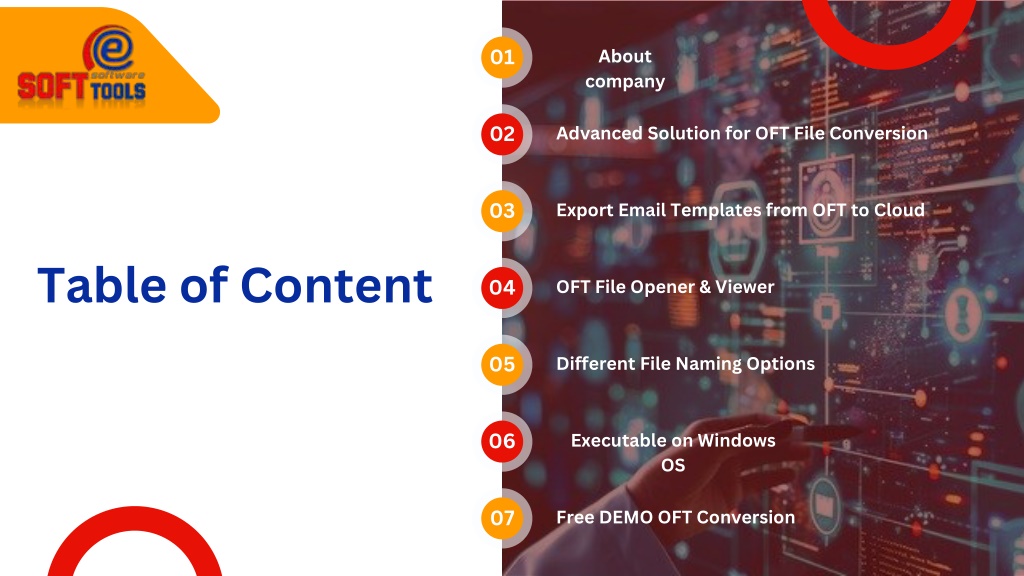 e
software
SOFT TOOLS

Table of Content

01 About company

02 Advanced Solution for OFT File Conversion

03 Export Email Templates from OFT to Cloud

04 OFT File Opener & Viewer

05 Different File Naming Options

06 Executable on Windows OS

07 Free DEMO OFT Conversion